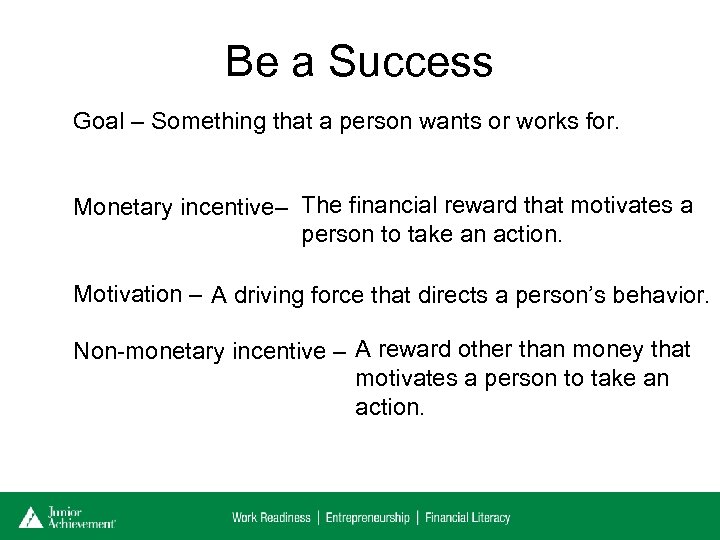 Be a Success

Goal – Something that a person wants or works for.

Monetary incentive– The financial reward that motivates a person to take an action.

Motivation – A driving force that directs a person's behavior.

Non-monetary incentive – A reward other than money that motivates a person to take an action.

Junior Achievement

Work Readiness | Entrepreneurship | Financial Literacy